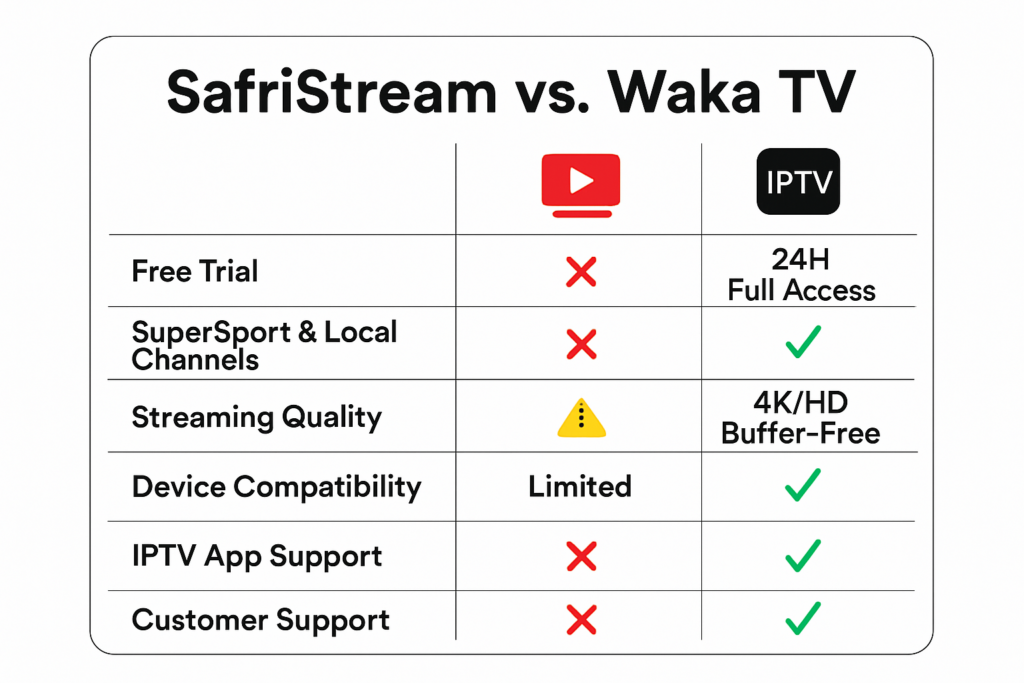 SafriStream vs. Waka TV

| | | IPTV |
|---|---|---|
| Free Trial | ✗ | 24H Full Access |
| SuperSport & Local Channels | ✗ | ✓ |
| Streaming Quality | ⚠ | 4K/HD Buffer-Free |
| Device Compatibility | Limited | ✓ |
| IPTV App Support | ✗ | ✓ |
| Customer Support | ✗ | ✓ |